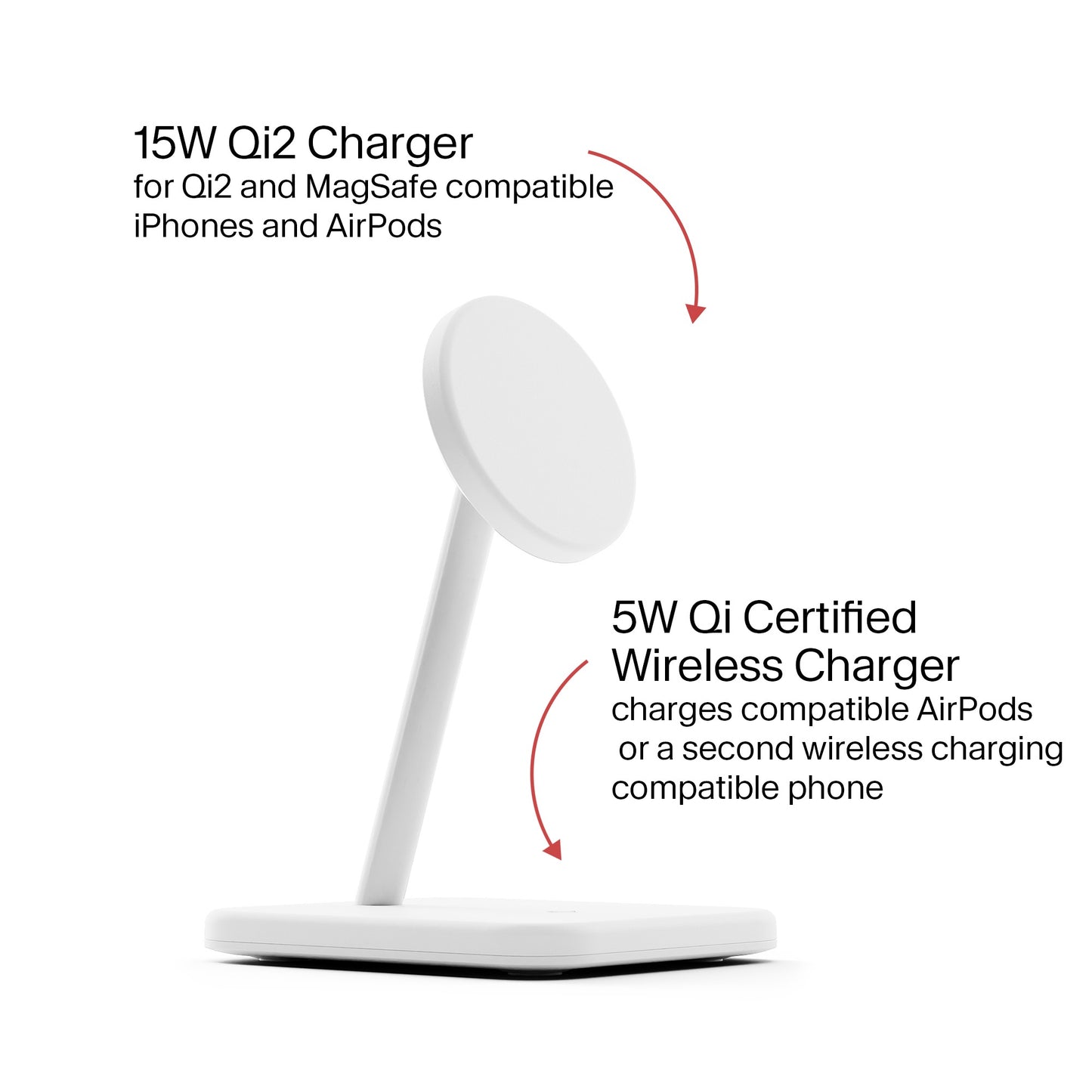 15W Qi2 Charger
for Qi2 and MagSafe compatible iPhones and AirPods

5W Qi Certified Wireless Charger
charges compatible AirPods or a second wireless charging compatible phone